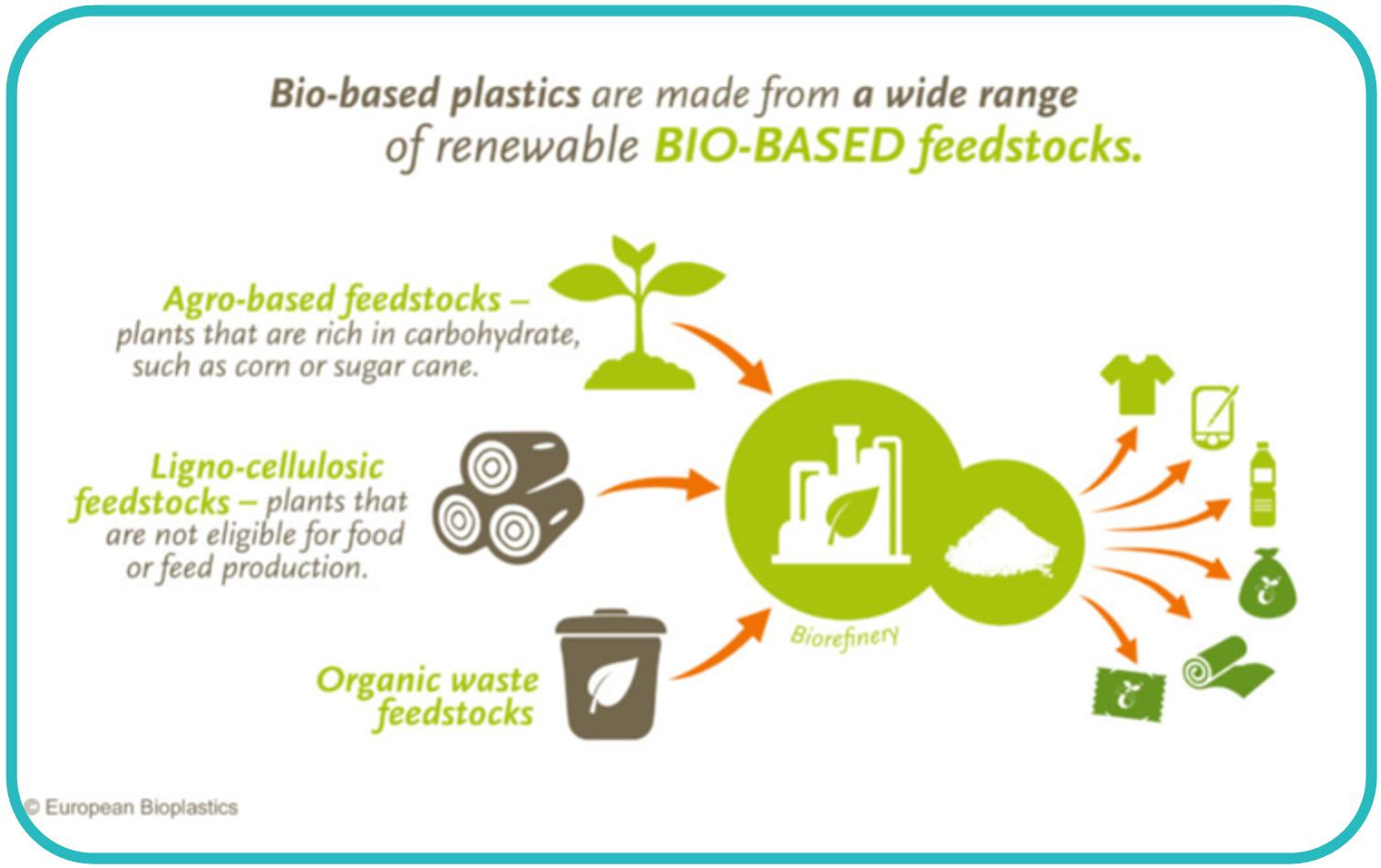 Bio-based plastics are made from a wide range of renewable BIO-BASED feedstocks.

Agro-based feedstocks – plants that are rich in carbohydrate, such as corn or sugar cane.

Ligno-cellulosic feedstocks – plants that are not eligible for food or feed production.

Organic waste feedstocks

Biorefinery

© European Bioplastics